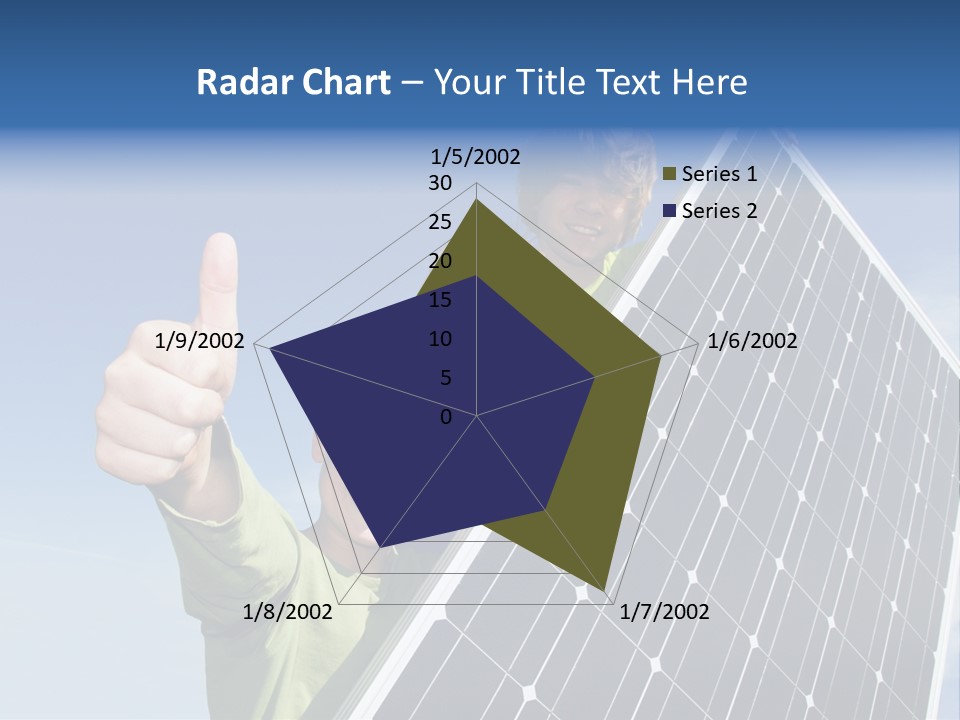 Radar Chart – Your Title Text Here

1/5/2002
30
25
20
15
10
5
0
1/6/2002
1/7/2002
1/8/2002
1/9/2002

Series 1
Series 2